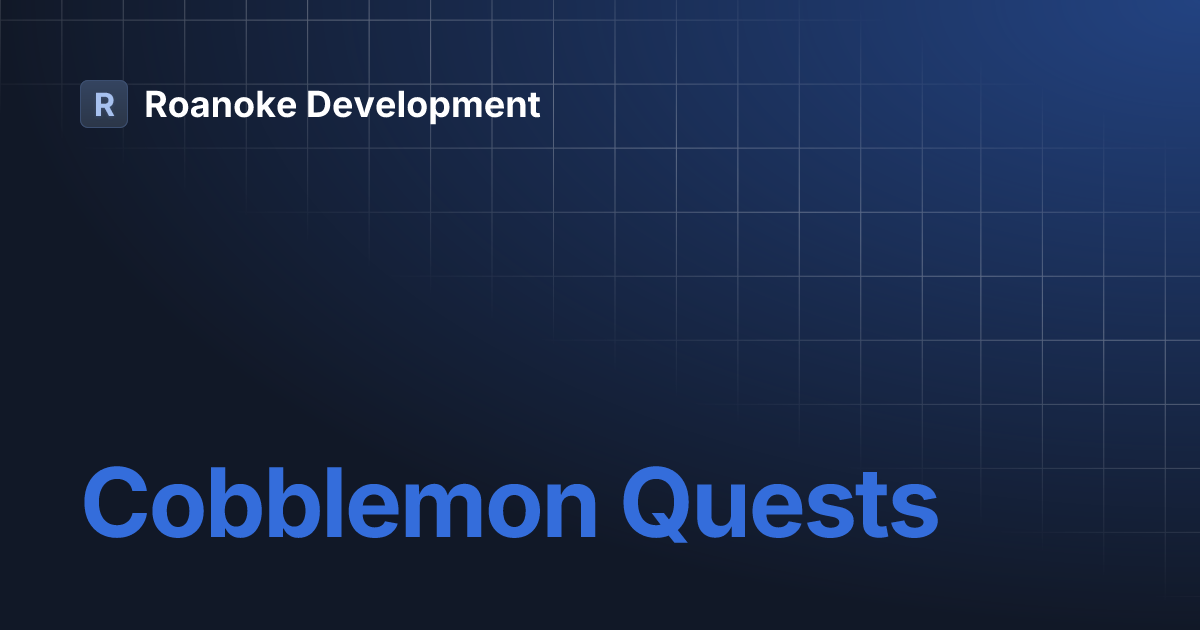 R Roanoke Development

Cobblemon Quests